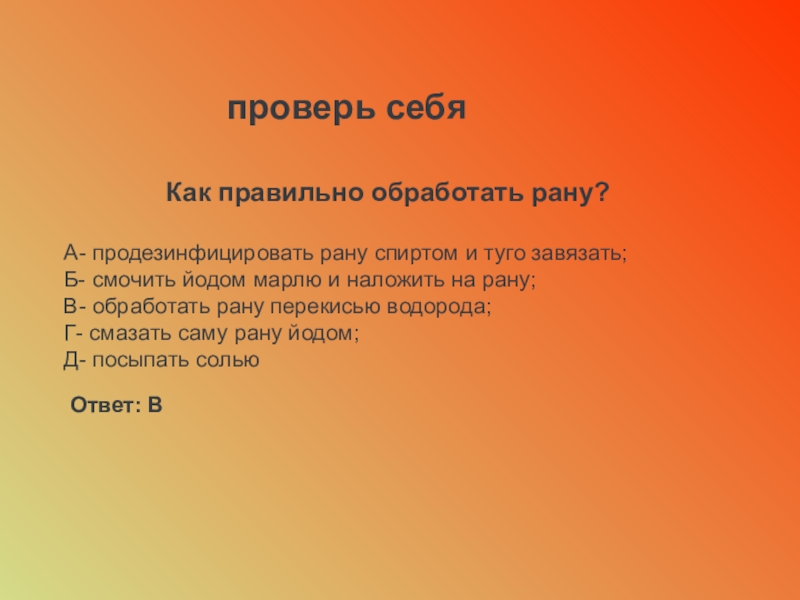 проверь себя

Как правильно обработать рану?

А- продезинфицировать рану спиртом и туго завязать;
Б- смочить йодом марлю и наложить на рану;
В- обработать рану перекисью водорода;
Г- смазать саму рану йодом;
Д- посыпать солью

Ответ: В